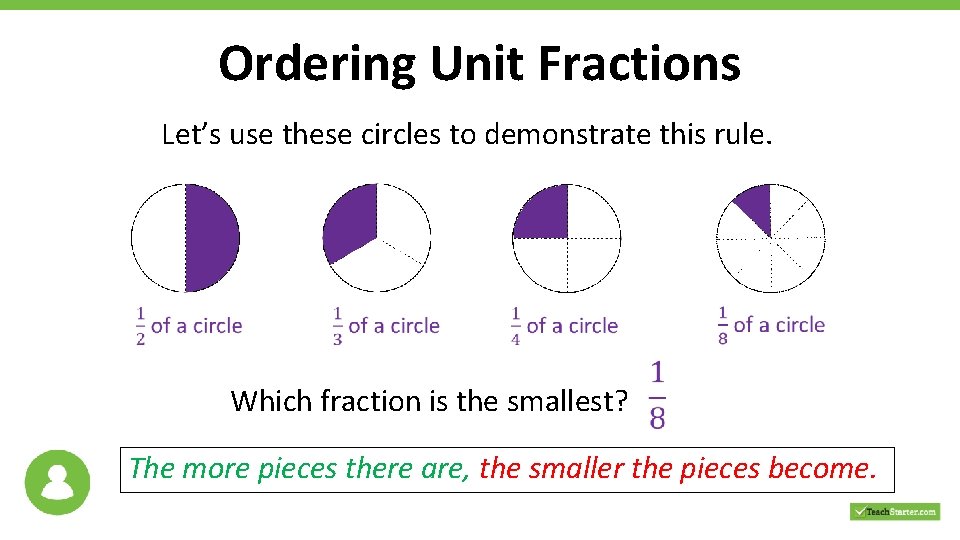 Ordering Unit Fractions

Let's use these circles to demonstrate this rule.

$\frac{1}{2}$ of a circle

$\frac{1}{3}$ of a circle

$\frac{1}{4}$ of a circle

$\frac{1}{8}$ of a circle

Which fraction is the smallest? $\frac{1}{8}$

The more pieces there are, the smaller the pieces become.

TeachStarter.com